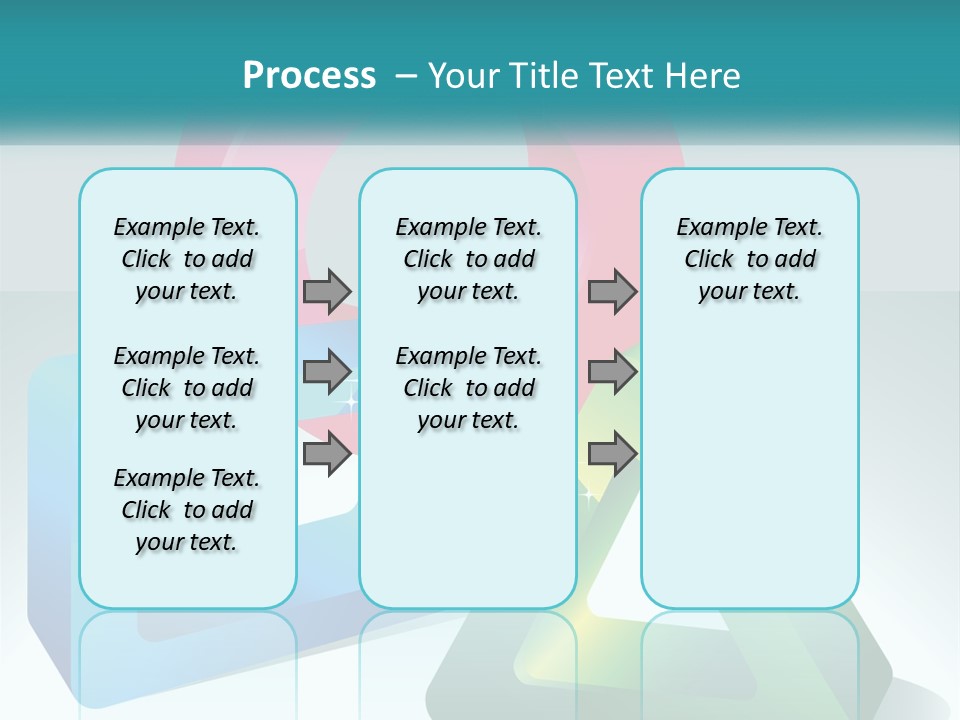 Process – Your Title Text Here

Example Text. Click to add your text.

Example Text. Click to add your text.

Example Text. Click to add your text.

Example Text. Click to add your text.

Example Text. Click to add your text.

Example Text. Click to add your text.